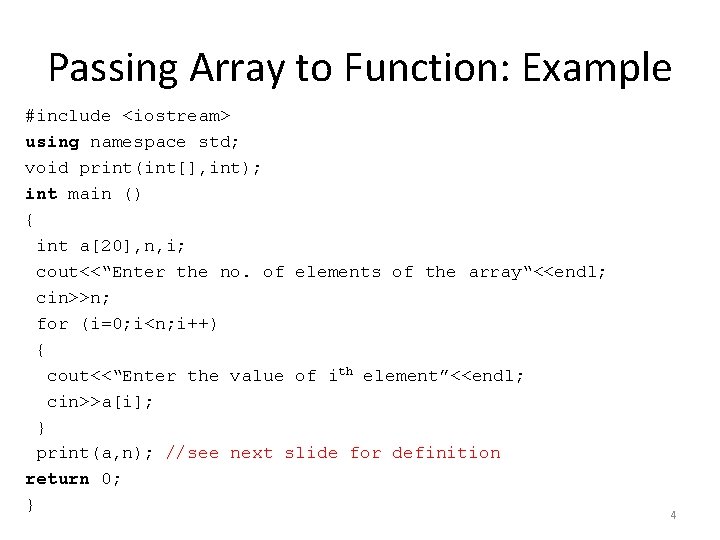 Passing Array to Function: Example

#include <iostream>
using namespace std;
void print(int[],int);
int main ()
{
 int a[20],n,i;
 cout<<“Enter the no. of elements of the array“<<endl;
 cin>>n;
 for (i=0;i<n;i++)
 {
  cout<<“Enter the value of i$^{th}$ element”<<endl;
  cin>>a[i];
 }
 print(a,n); //see next slide for definition
return 0;
}

4